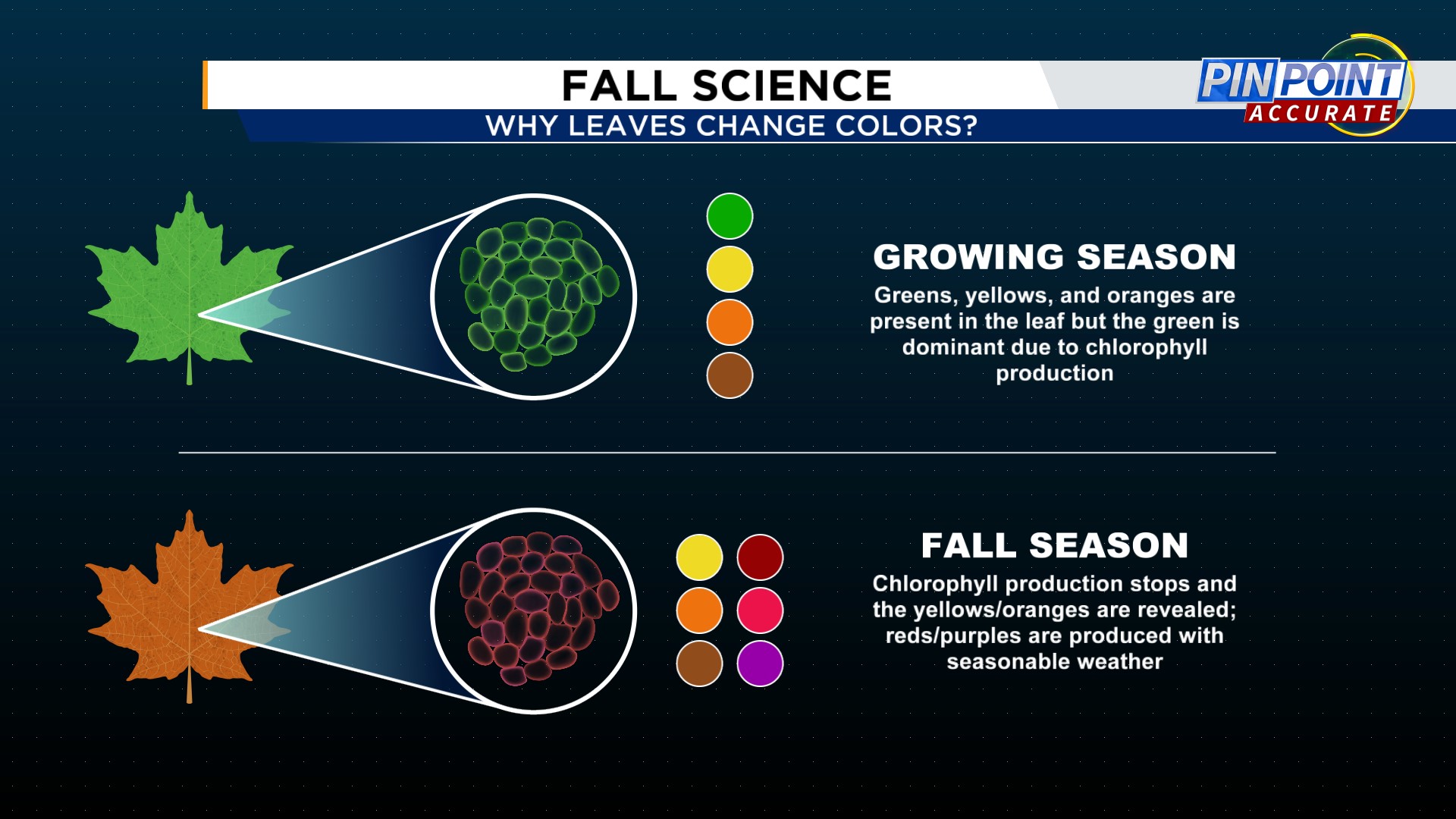 FALL SCIENCE
WHY LEAVES CHANGE COLORS?

PINPOINT ACCURATE

GROWING SEASON
Greens, yellows, and oranges are present in the leaf but the green is dominant due to chlorophyll production

FALL SEASON
Chlorophyll production stops and the yellows/oranges are revealed; reds/purples are produced with seasonable weather